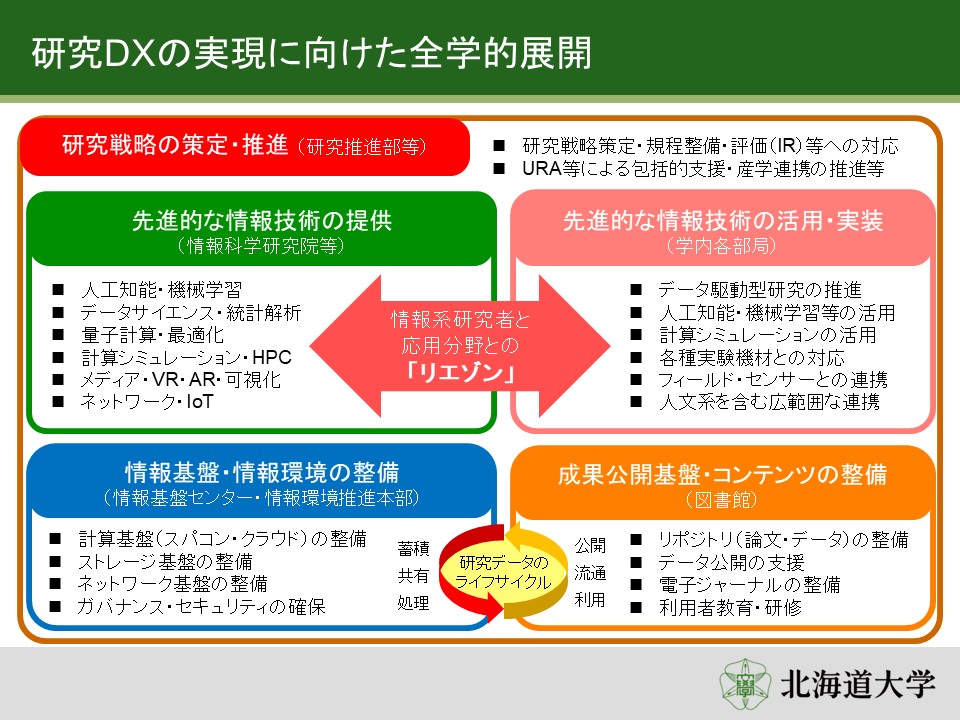 研究DXの実現に向けた全学的展開

研究戦略の策定・推進（研究推進部等）

■ 研究戦略策定・規程整備・評価（IR）等への対応
■ URA等による包括的支援・産学連携の推進等

先進的な情報技術の提供
（情報科学研究院等）

■ 人工知能・機械学習
■ データサイエンス・統計解析
■ 量子計算・最適化
■ 計算シミュレーション・HPC
■ メディア・VR・AR・可視化
■ ネットワーク・IoT

情報系研究者と
応用分野との
「リエゾン」

先進的な情報技術の活用・実装
（学内各部局）

■ データ駆動型研究の推進
■ 人工知能・機械学習等の活用
■ 計算シミュレーションの活用
■ 各種実験機材との対応
■ フィールド・センサーとの連携
■ 人文系を含む広範囲な連携

情報基盤・情報環境の整備
（情報基盤センター・情報環境推進本部）

■ 計算基盤（スパコン・クラウド）の整備
■ ストレージ基盤の整備
■ ネットワーク基盤の整備
■ ガバナンス・セキュリティの確保

蓄積
共有
処理

研究データの
ライフサイクル

公開
流通
利用

成果公開基盤・コンテンツの整備
（図書館）

■ リポジトリ（論文・データ）の整備
■ データ公開の支援
■ 電子ジャーナルの整備
■ 利用者教育・研修

北海道大学